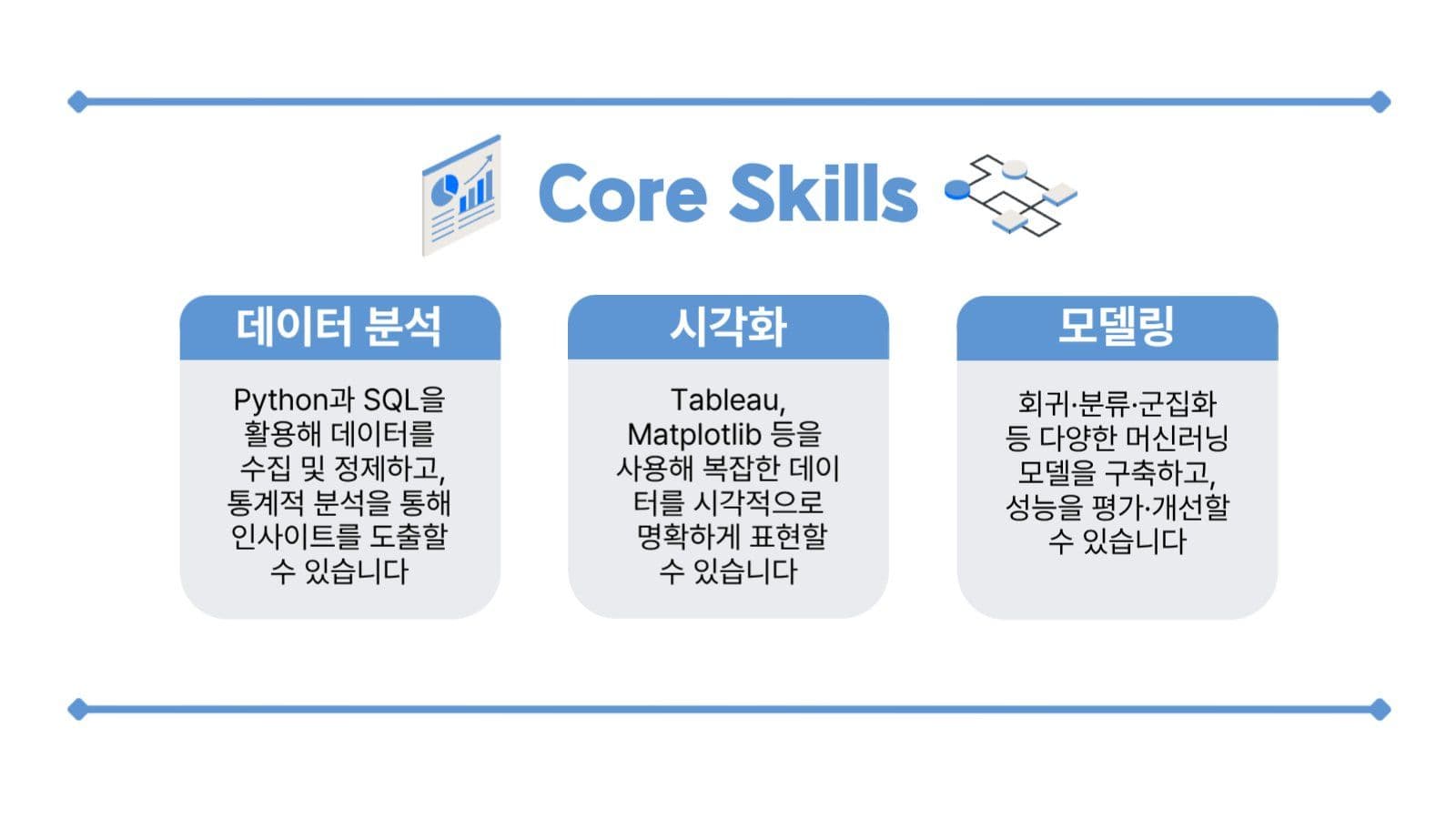 Core Skills

데이터 분석

Python과 SQL을 활용해 데이터를 수집 및 정제하고, 통계적 분석을 통해 인사이트를 도출할 수 있습니다

시각화

Tableau, Matplotlib 등을 사용해 복잡한 데이터를 시각적으로 명확하게 표현할 수 있습니다

모델링

회귀·분류·군집화 등 다양한 머신러닝 모델을 구축하고, 성능을 평가·개선할 수 있습니다